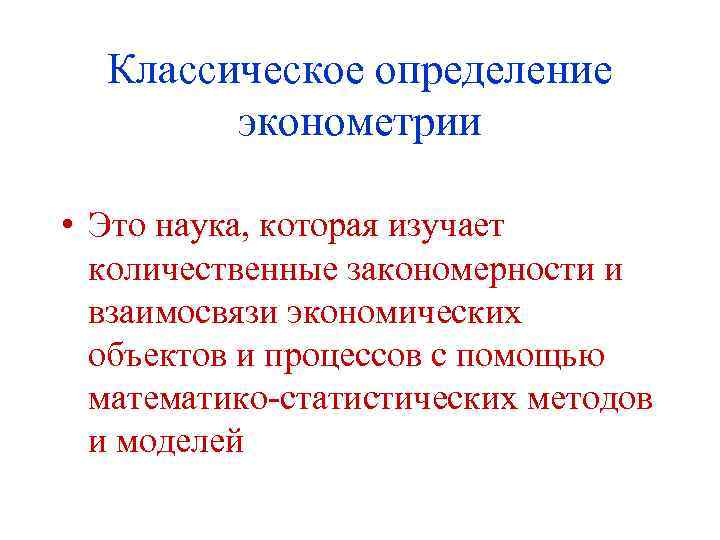 Классическое определение эконометрии

• Это наука, которая изучает количественные закономерности и взаимосвязи экономических объектов и процессов с помощью математико-статистических методов и моделей